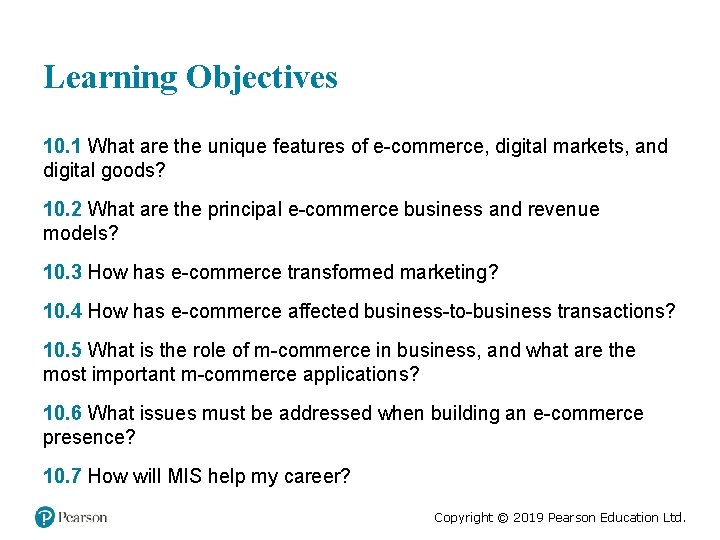 Learning Objectives

10.1 What are the unique features of e-commerce, digital markets, and digital goods?

10.2 What are the principal e-commerce business and revenue models?

10.3 How has e-commerce transformed marketing?

10.4 How has e-commerce affected business-to-business transactions?

10.5 What is the role of m-commerce in business, and what are the most important m-commerce applications?

10.6 What issues must be addressed when building an e-commerce presence?

10.7 How will MIS help my career?

Pearson

Copyright © 2019 Pearson Education Ltd.